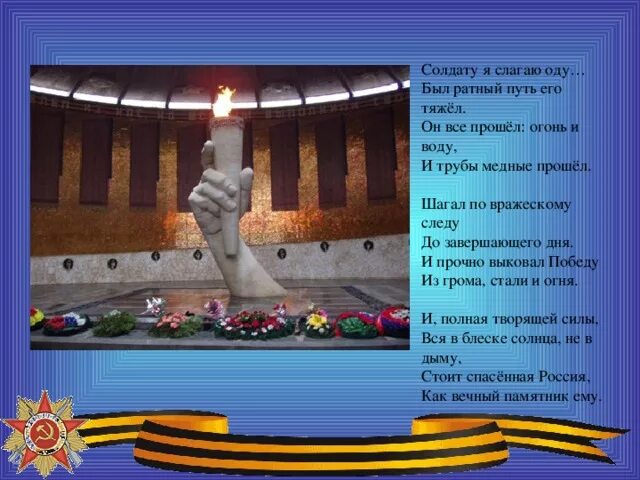 Солдату я слагаю оду…
Был ратный путь его тяжёл.
Он все прошёл: огонь и воду,
И трубы медные прошёл.

Шагал по вражескому следу
До завершающего дня.
И прочно выковал Победу
Из грома, стали и огня.

И, полная творящей силы,
Вся в блеске солнца, не в дыму,
Стоит спасённая Россия,
Как вечный памятник ему.